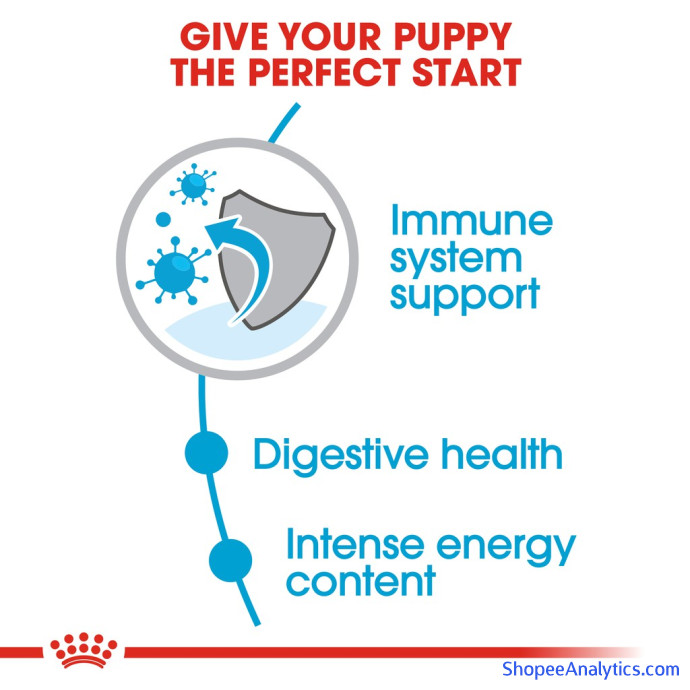 GIVE YOUR PUPPY THE PERFECT START

Immune system support

Digestive health

Intense energy content

ShopeeAnalytics.com